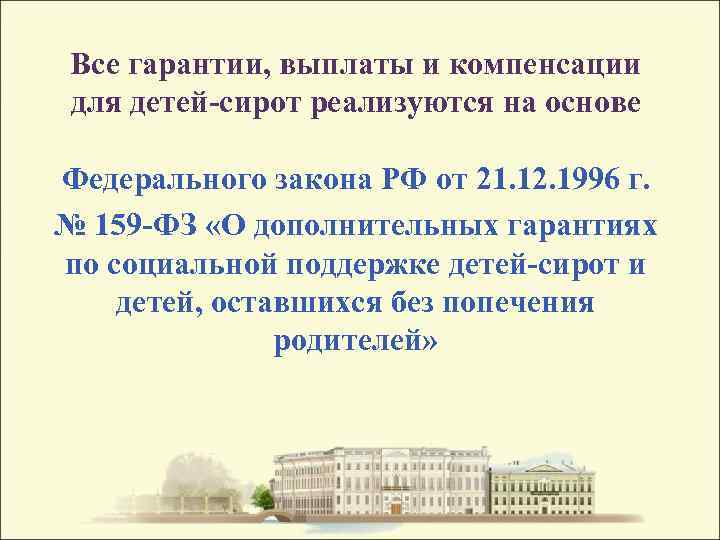 Все гарантии, выплаты и компенсации для детей-сирот реализуются на основе

Федерального закона РФ от 21.12.1996 г. № 159-ФЗ «О дополнительных гарантиях по социальной поддержке детей-сирот и детей, оставшихся без попечения родителей»